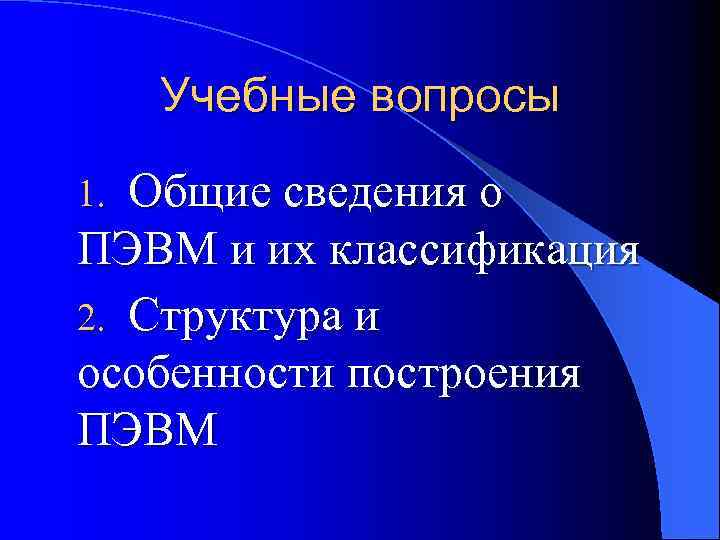 Учебные вопросы

1. Общие сведения о ПЭВМ и их классификация

2. Структура и особенности построения ПЭВМ